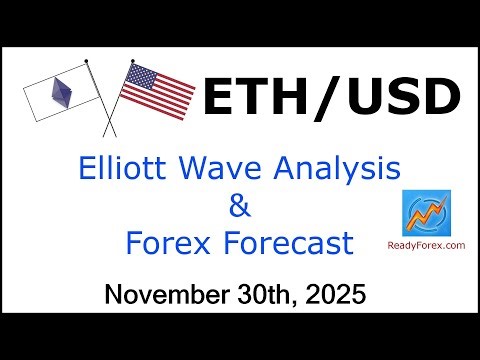 ETH/USD

Elliott Wave Analysis
&
Forex Forecast

ReadyForex.com

November 30th, 2025